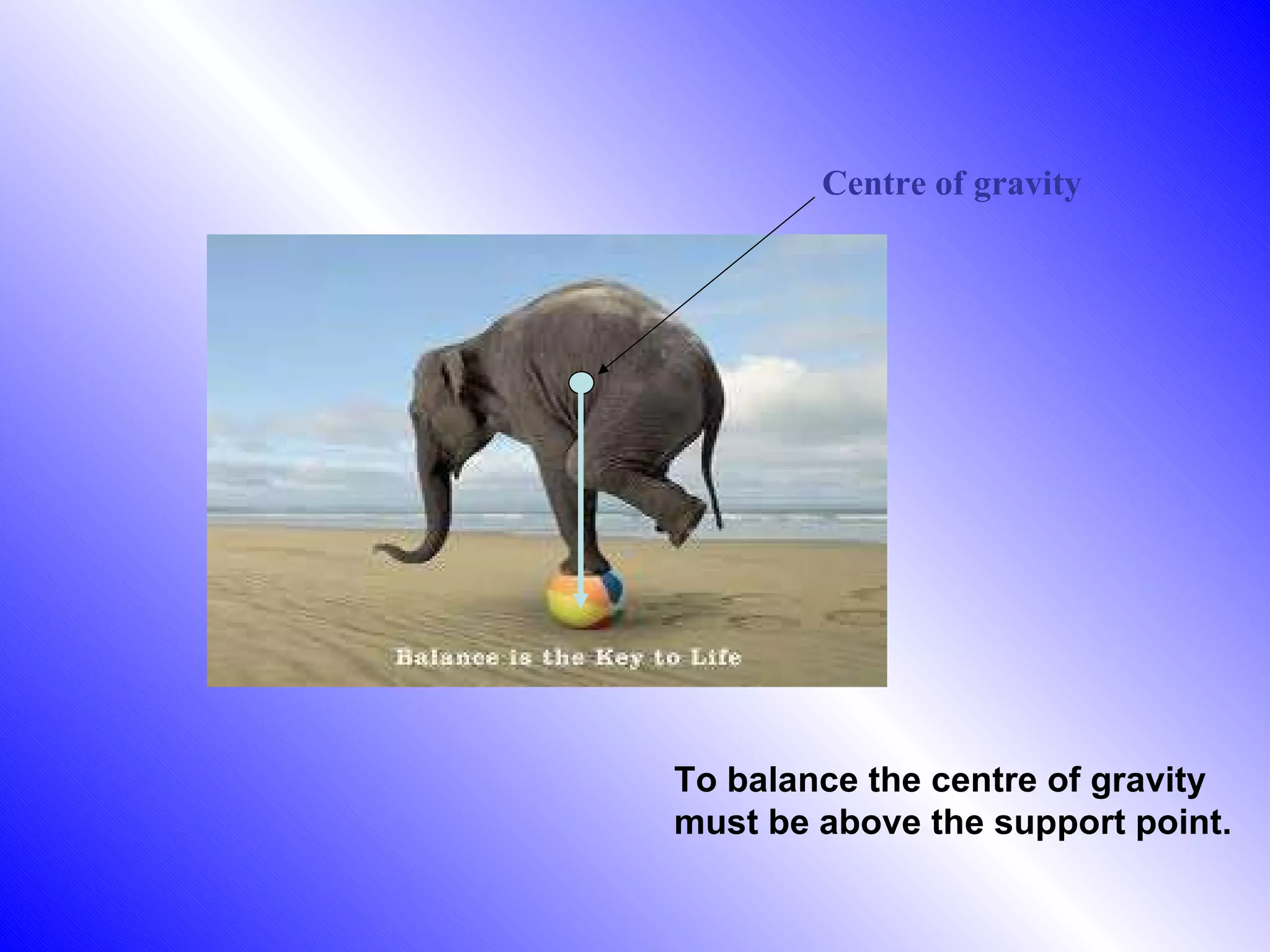 Centre of gravity

Balance is the Key to Life

To balance the centre of gravity must be above the support point.